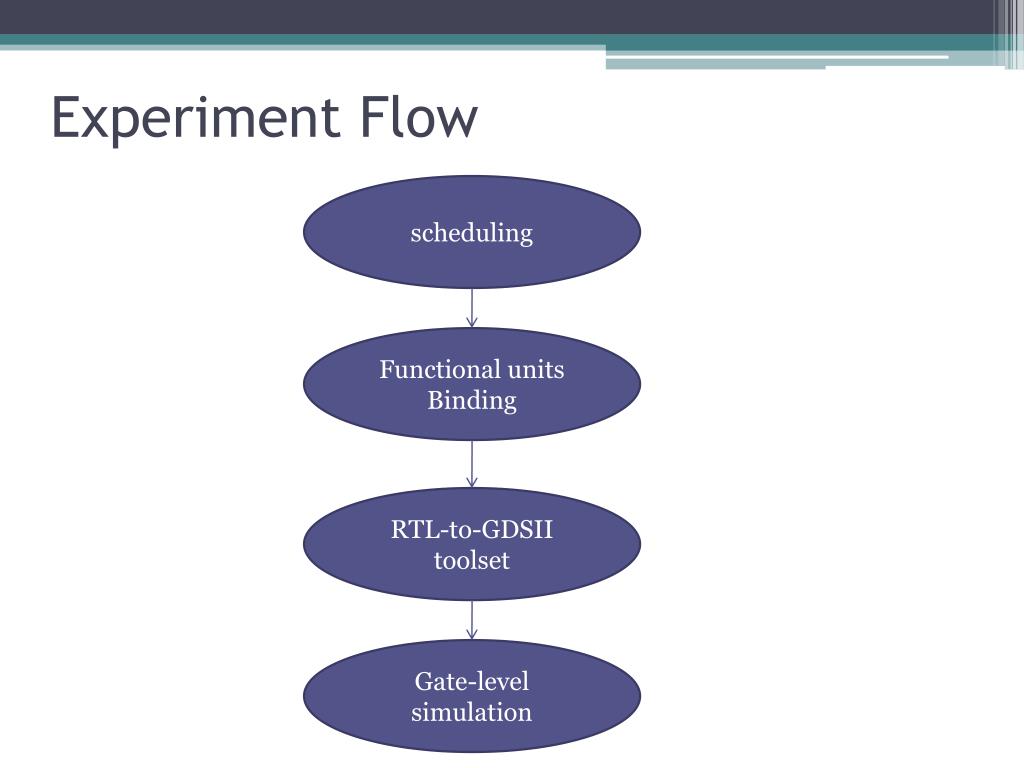 Experiment Flow

scheduling

Functional units Binding

RTL-to-GDSII toolset

Gate-level simulation